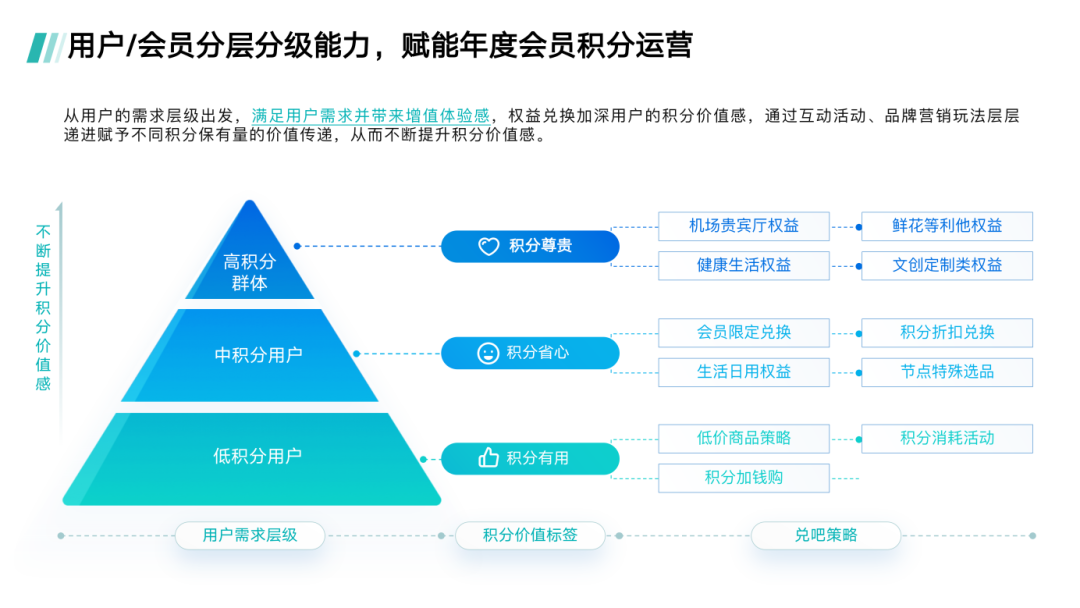 用户/会员分层分级能力，赋能年度会员积分运营

从用户的需求层级出发，满足用户需求并带来增值体验感，权益兑换加深用户的积分价值感，通过互动活动、品牌营销玩法层层递进赋予不同积分保有量的价值传递，从而不断提升积分价值感。

不断提升积分价值感

高积分群体

中积分用户

低积分用户

积分尊贵

积分省心

积分有用

机场贵宾厅权益

鲜花等利他权益

健康生活权益

文创定制类权益

会员限定兑换

积分折扣兑换

生活日用权益

节点特殊选品

低价商品策略

积分消耗活动

积分加钱购

用户需求层级

积分价值标签

兑吧策略